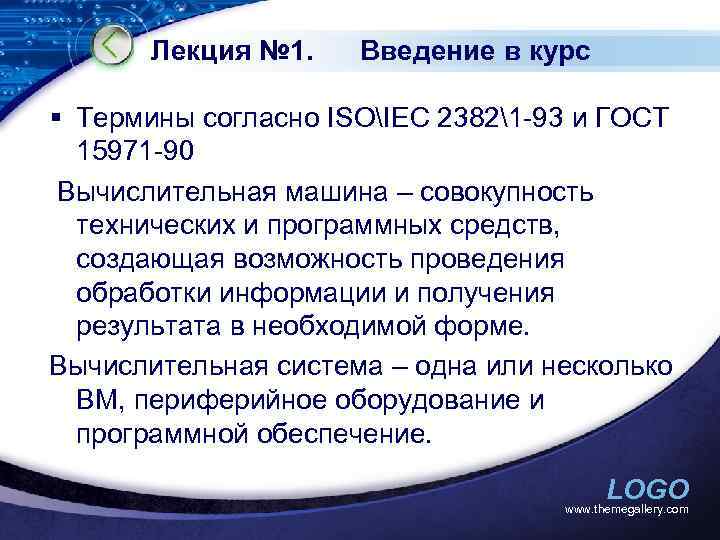 Лекция №1. Введение в курс

▪ Термины согласно ISO\IEC 2382\1-93 и ГОСТ 15971-90

Вычислительная машина – совокупность технических и программных средств, создающая возможность проведения обработки информации и получения результата в необходимой форме.

Вычислительная система – одна или несколько ВМ, периферийное оборудование и программной обеспечение.

LOGO
www.themegallery.com